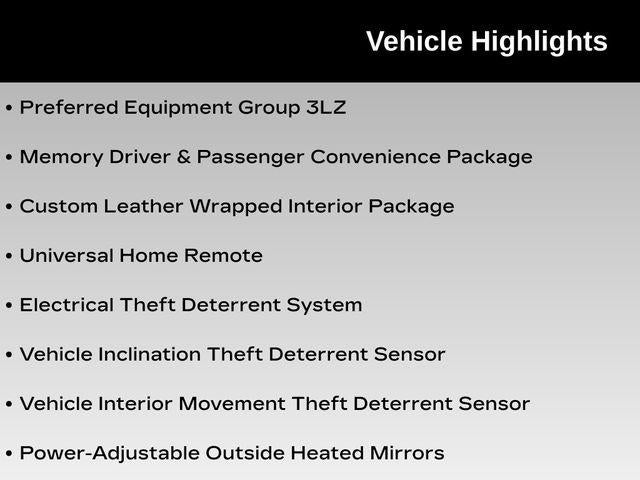 Vehicle Highlights

• Preferred Equipment Group 3LZ

• Memory Driver & Passenger Convenience Package

• Custom Leather Wrapped Interior Package

• Universal Home Remote

• Electrical Theft Deterrent System

• Vehicle Inclination Theft Deterrent Sensor

• Vehicle Interior Movement Theft Deterrent Sensor

• Power-Adjustable Outside Heated Mirrors